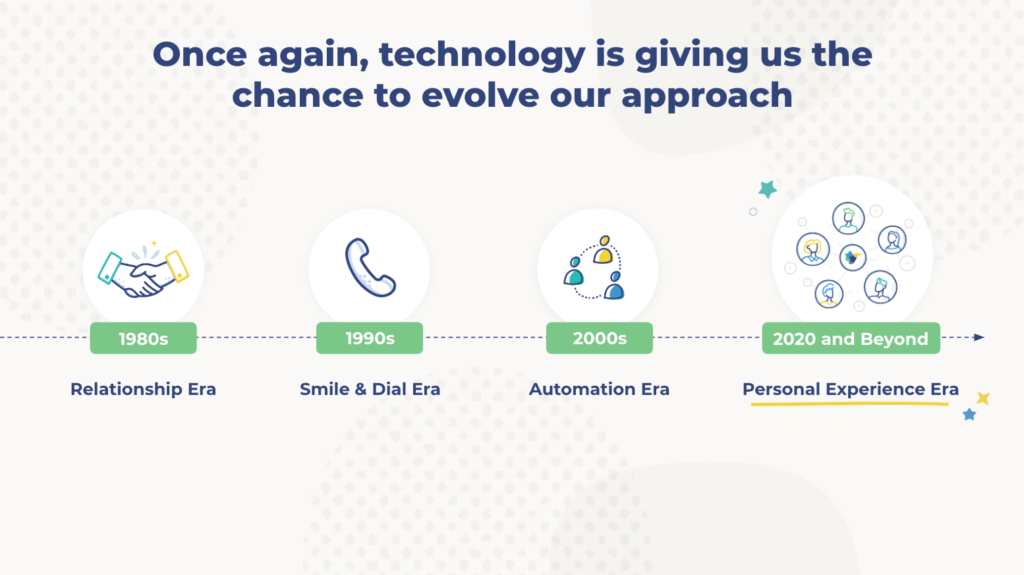 Once again, technology is giving us the chance to evolve our approach

1980s
Relationship Era

1990s
Smile & Dial Era

2000s
Automation Era

2020 and Beyond
Personal Experience Era